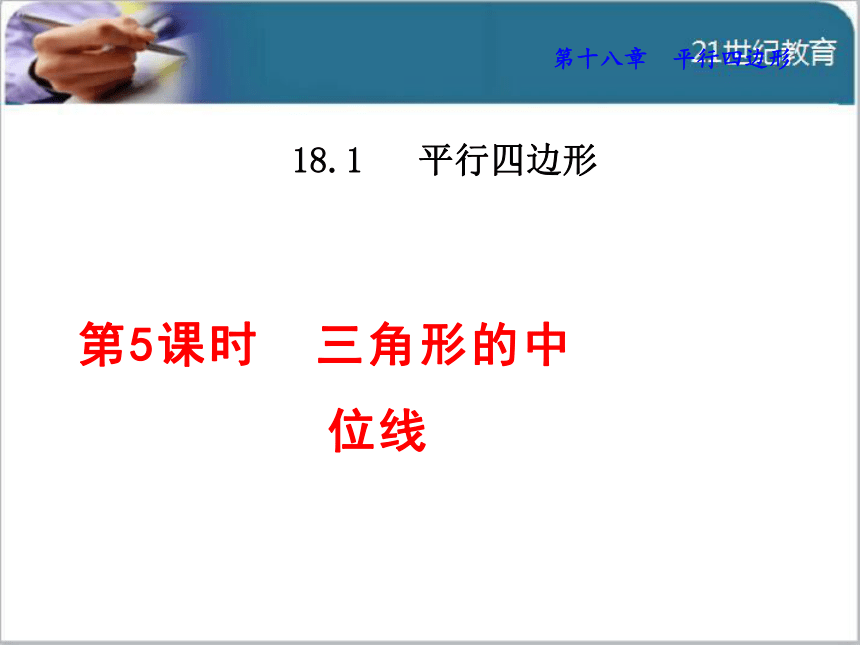 第十八章　平行四边形

21世纪教育

18.1　平行四边形

第5课时　三角形的中位线